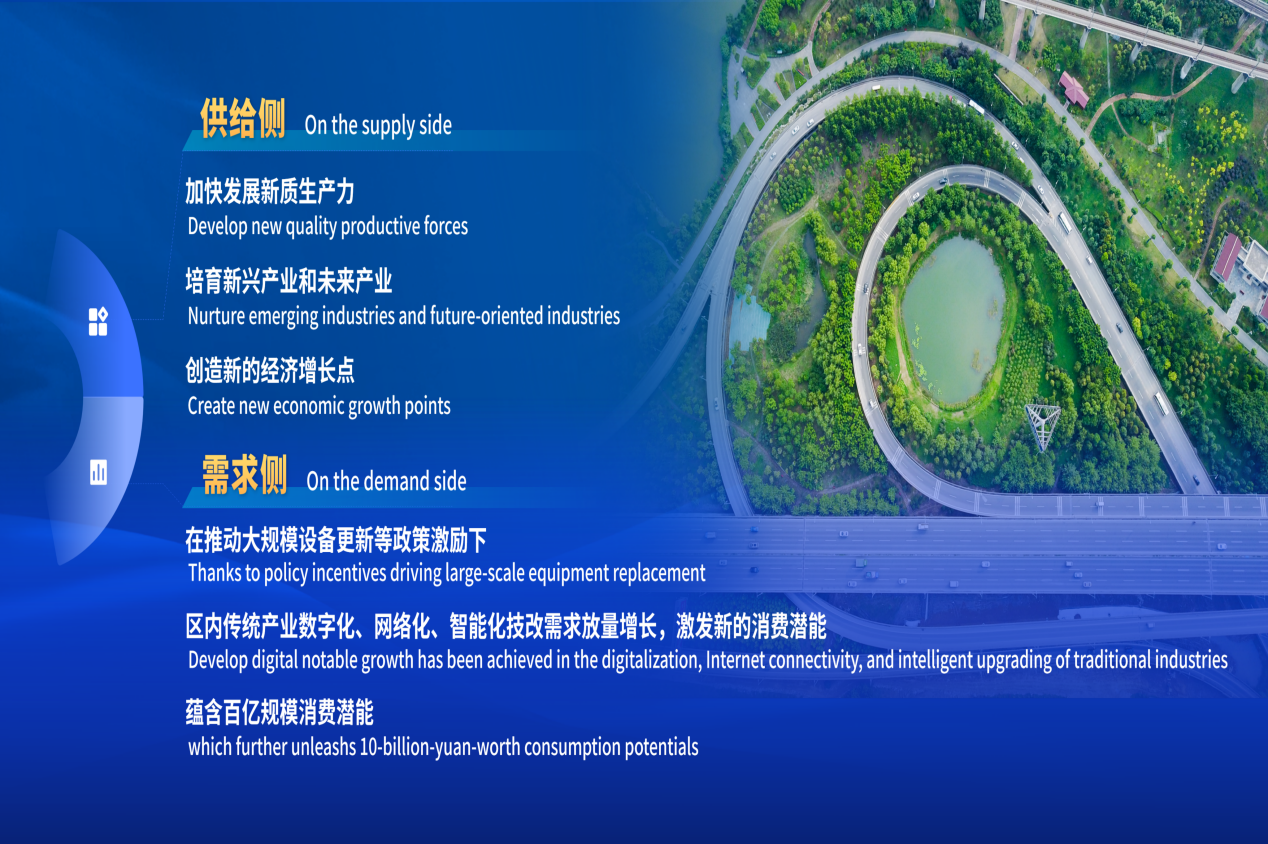 供给侧 On the supply side

加快发展新质生产力
Develop new quality productive forces

培育新兴产业和未来产业
Nurture emerging industries and future-oriented industries

创造新的经济增长点
Create new economic growth points

需求侧 On the demand side

在推动大规模设备更新等政策激励下
Thanks to policy incentives driving large-scale equipment replacement

区内传统产业数字化、网络化、智能化技改需求放量增长，激发新的消费潜能
Develop digital notable growth has been achieved in the digitalization, Internet connectivity, and intelligent upgrading of traditional industries

蕴含百亿规模消费潜能
which further unleashs 10-billion-yuan-worth consumption potentials